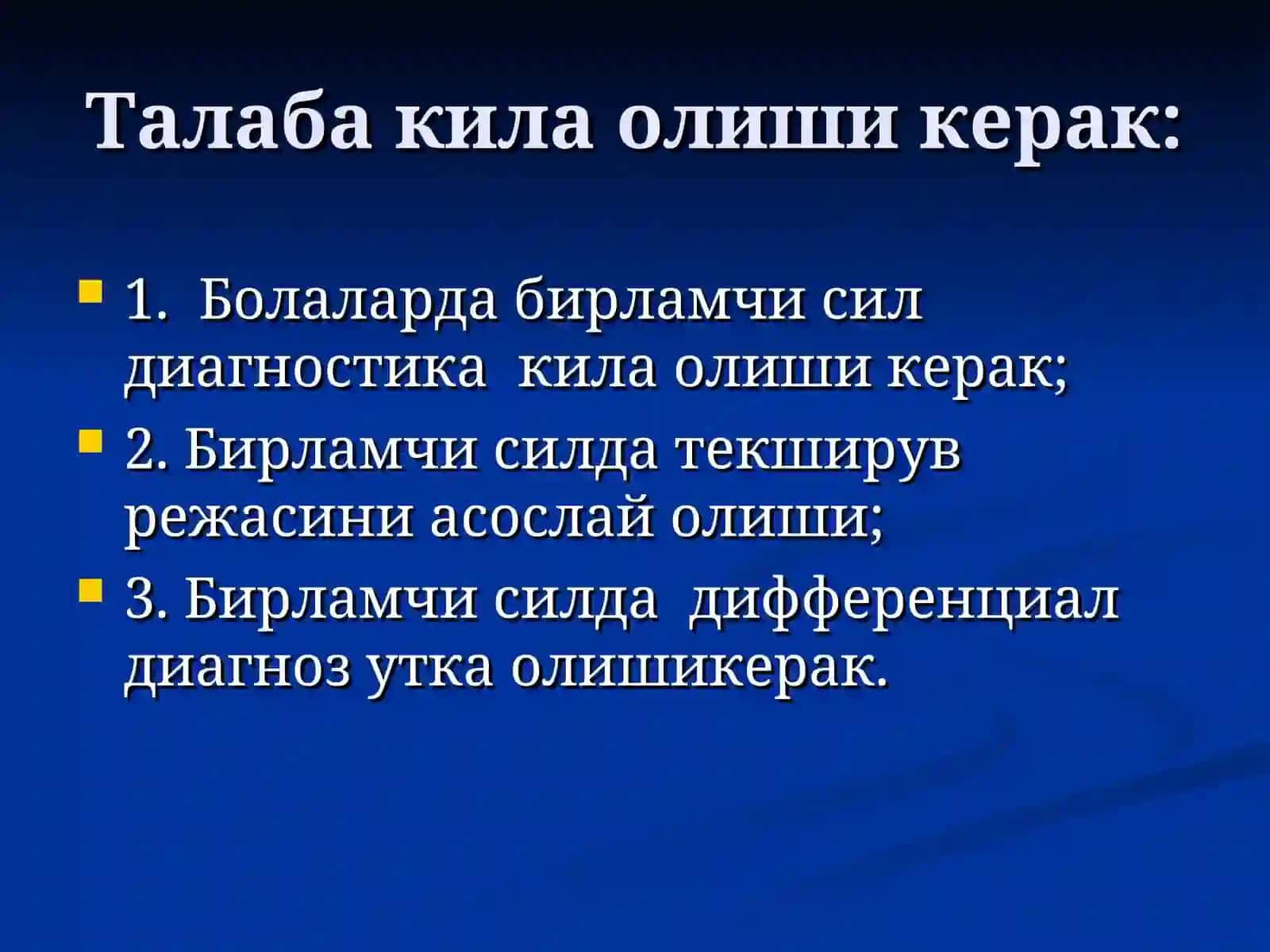 Талаба кила олиши керак:

1. Болаларда бирламчи сил диагностика кила олиши керак;

2. Бирламчи силда текширув режасини асослай олиши;

3. Бирламчи силда дифференциал диагноз утка олишикерак.